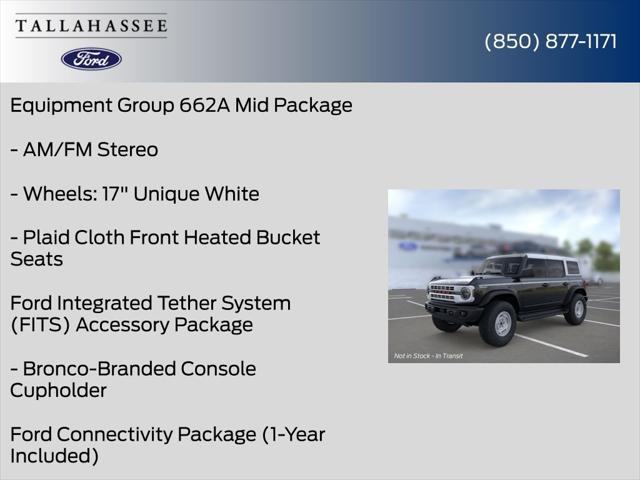 TALLAHASSEE

Ford

(850) 877-1171

Equipment Group 662A Mid Package

- AM/FM Stereo

- Wheels: 17" Unique White

- Plaid Cloth Front Heated Bucket Seats

Ford Integrated Tether System (FITS) Accessory Package

- Bronco-Branded Console Cupholder

Ford Connectivity Package (1-Year Included)

Not in Stock - In Transit